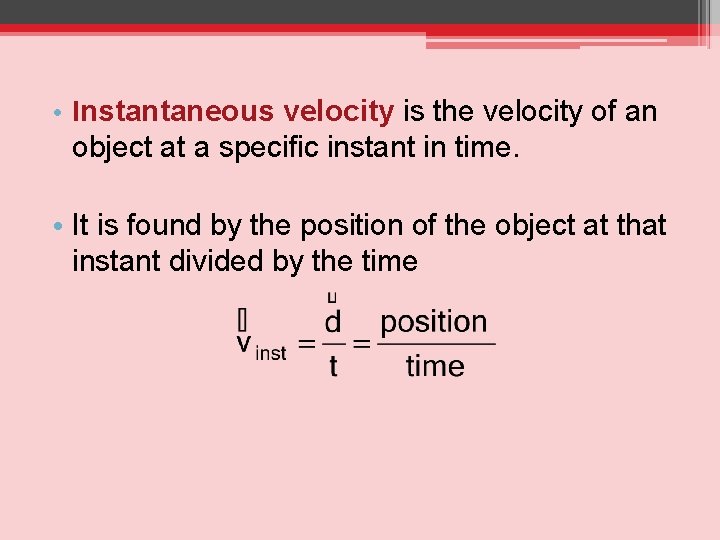 • Instantaneous velocity is the velocity of an object at a specific instant in time.

• It is found by the position of the object at that instant divided by the time

$\vec{v}_{inst} = \frac{\vec{d}}{t} = \frac{\text{position}}{\text{time}}$